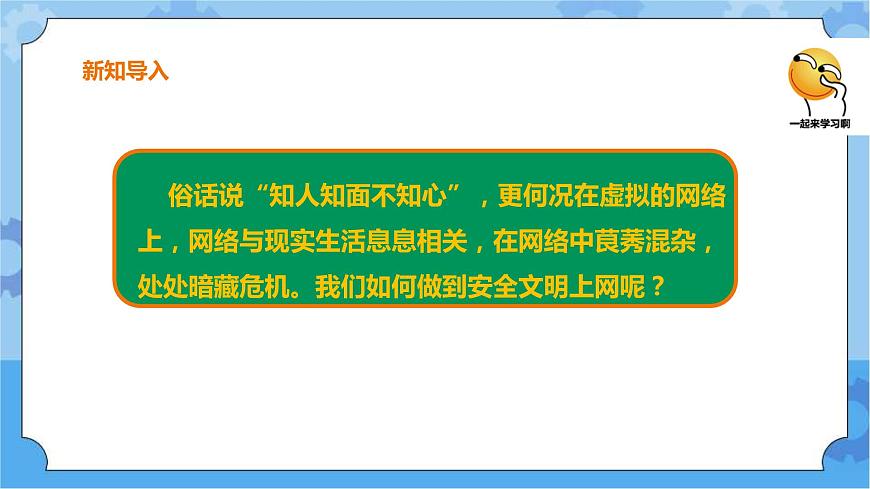 新知导入

一起来学习啊

俗话说“知人知面不知心”，更何况在虚拟的网络上，网络与现实生活息息相关，在网络中莨莠混杂，处处暗藏危机。我们如何做到安全文明上网呢？